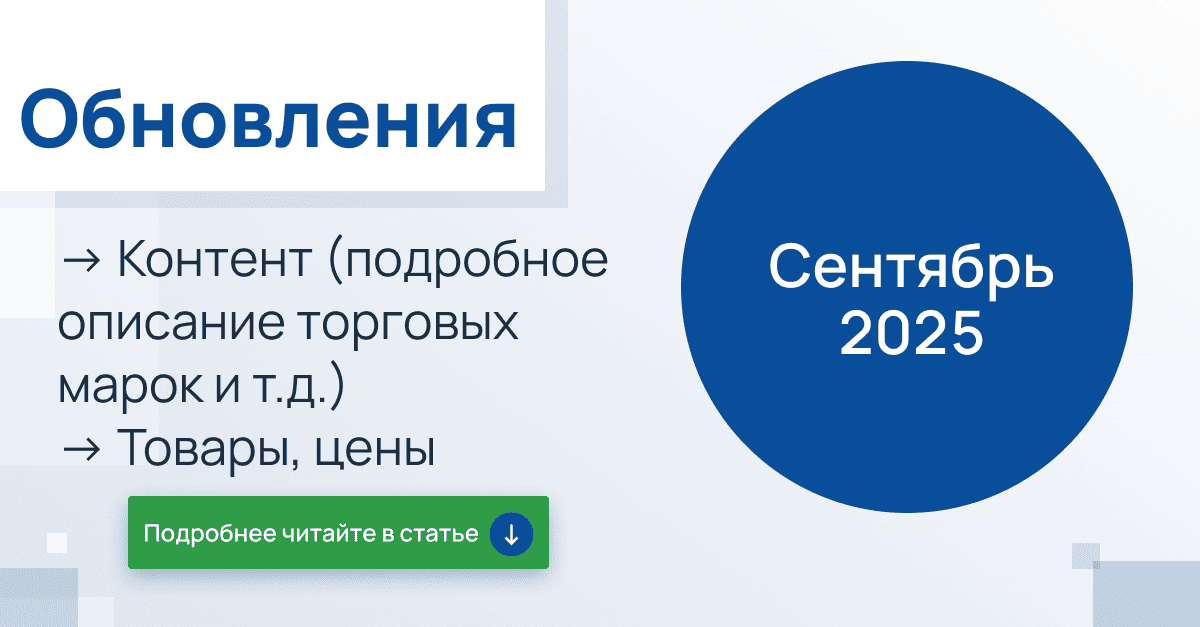 Обновления

→ Контент (подробное описание торговых марок и т.д.)
→ Товары, цены

Подробнее читайте в статье ↓

Сентябрь 2025